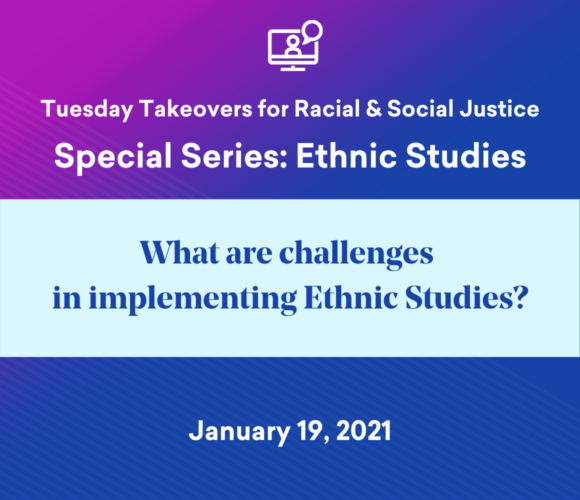 Tuesday Takeovers for Racial & Social Justice

Special Series: Ethnic Studies

What are challenges in implementing Ethnic Studies?

January 19, 2021